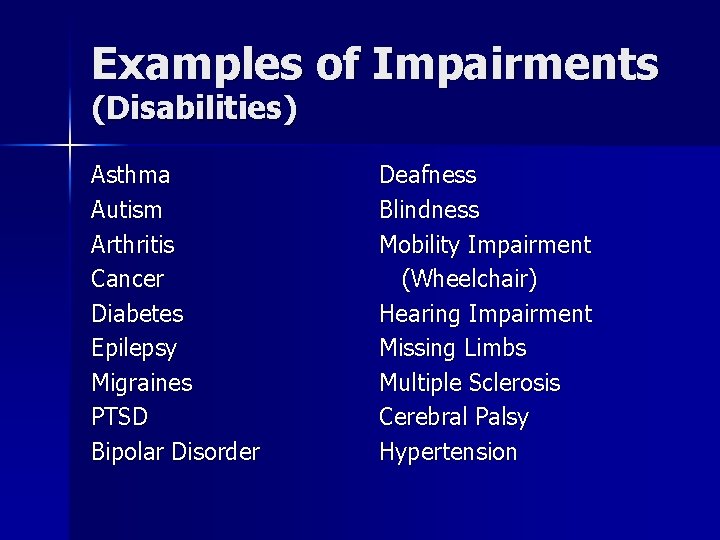 Examples of Impairments
(Disabilities)

Asthma
Autism
Arthritis
Cancer
Diabetes
Epilepsy
Migraines
PTSD
Bipolar Disorder

Deafness
Blindness
Mobility Impairment (Wheelchair)
Hearing Impairment
Missing Limbs
Multiple Sclerosis
Cerebral Palsy
Hypertension